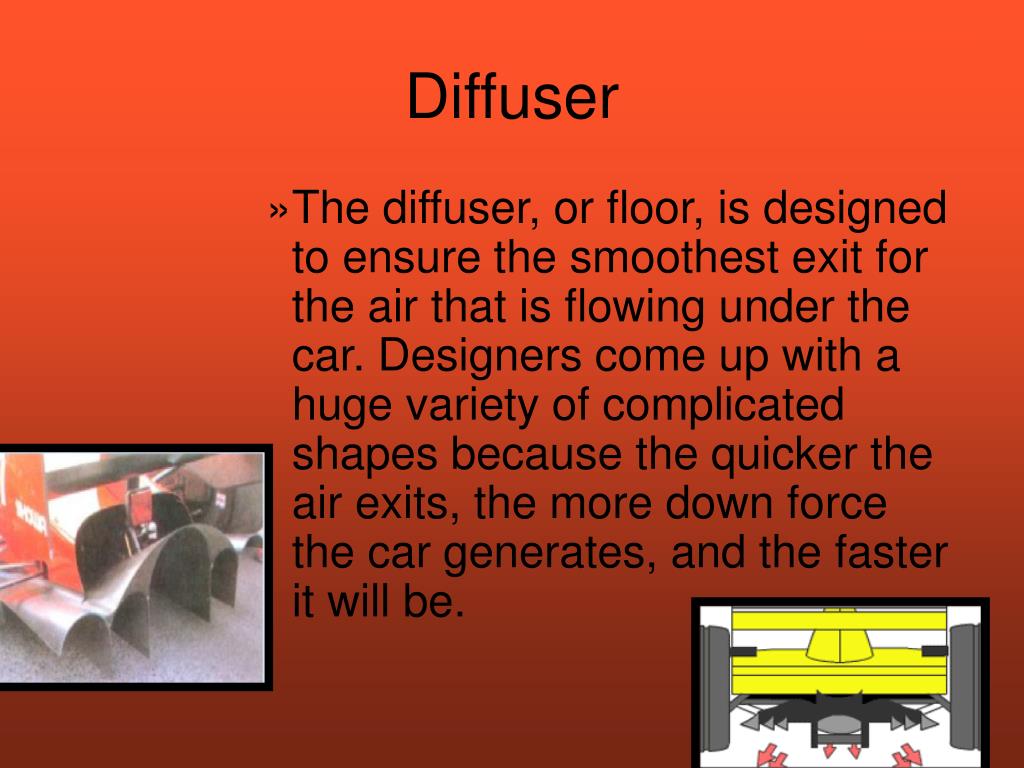 Diffuser

»The diffuser, or floor, is designed to ensure the smoothest exit for the air that is flowing under the car. Designers come up with a huge variety of complicated shapes because the quicker the air exits, the more down force the car generates, and the faster it will be.